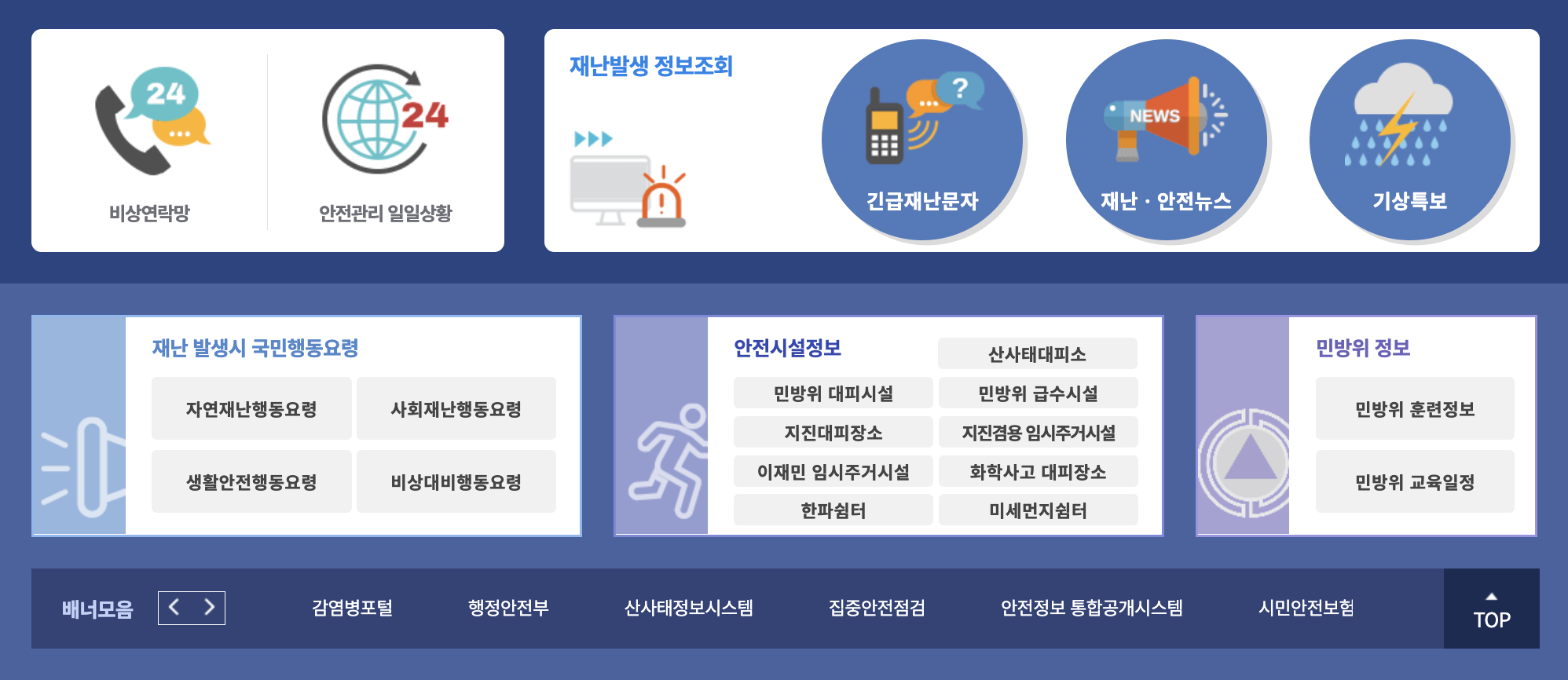 24

비상연락망

24

안전관리 일일상황

재난발생 정보조회

?

긴급재난문자

NEWS

재난 · 안전뉴스

기상특보

재난 발생시 국민행동요령

자연재난행동요령

사회재난행동요령

생활안전행동요령

비상대비행동요령

안전시설정보

산사태대피소

민방위 대피시설

민방위 급수시설

지진대피장소

지진겸용 임시주거시설

이재민 임시주거시설

화학사고 대피장소

한파쉼터

미세먼지쉼터

민방위 정보

민방위 훈련정보

민방위 교육일정

배너모음

감염병포털

행정안전부

산사태정보시스템

집중안전점검

안전정보 통합공개시스템

시민안전보험

TOP